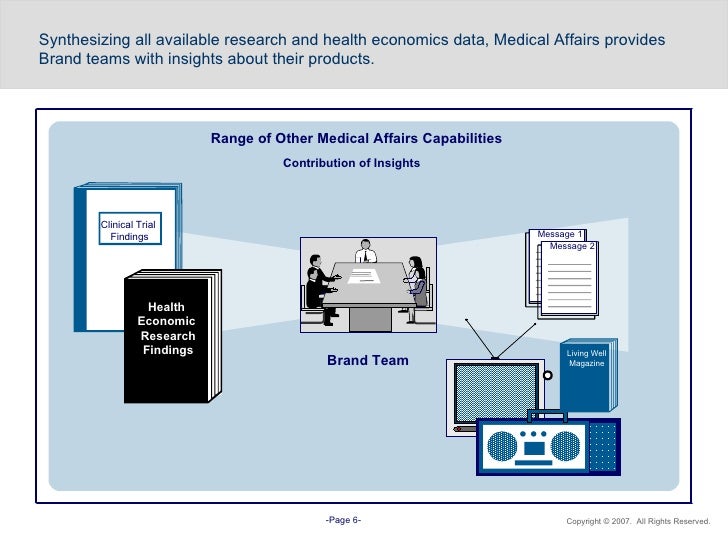 Synthesizing all available research and health economics data, Medical Affairs provides Brand teams with insights about their products.

Range of Other Medical Affairs Capabilities

Contribution of Insights

Clinical Trial Findings

Health Economic Research Findings

Brand Team

Message 1

Message 2

Living Well Magazine

-Page 6-

Copyright © 2007. All Rights Reserved.